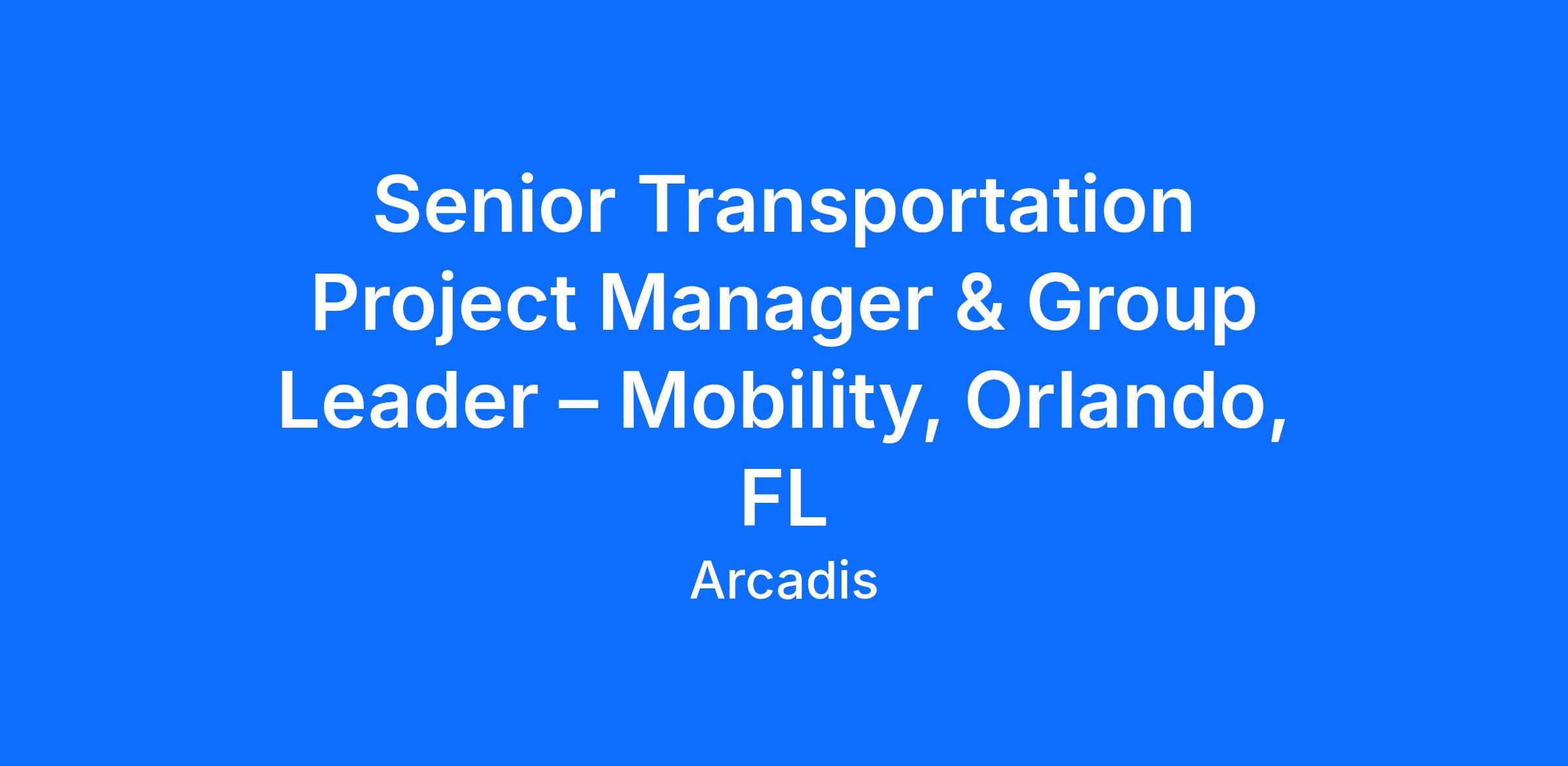 Senior Transportation Project Manager & Group Leader – Mobility, Orlando, FL

Arcadis